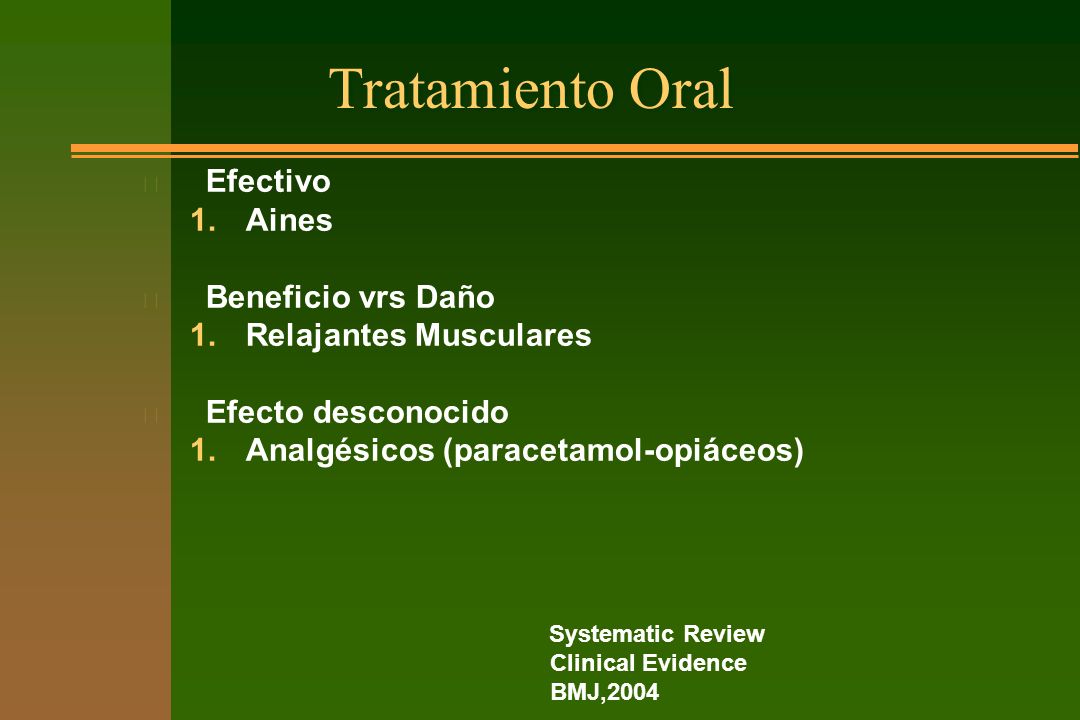 Tratamiento Oral

Efectivo
1. Aines

Beneficio vrs Daño
1. Relajantes Musculares

Efecto desconocido
1. Analgésicos (paracetamol-opiáceos)

Systematic Review
Clinical Evidence
BMJ,2004